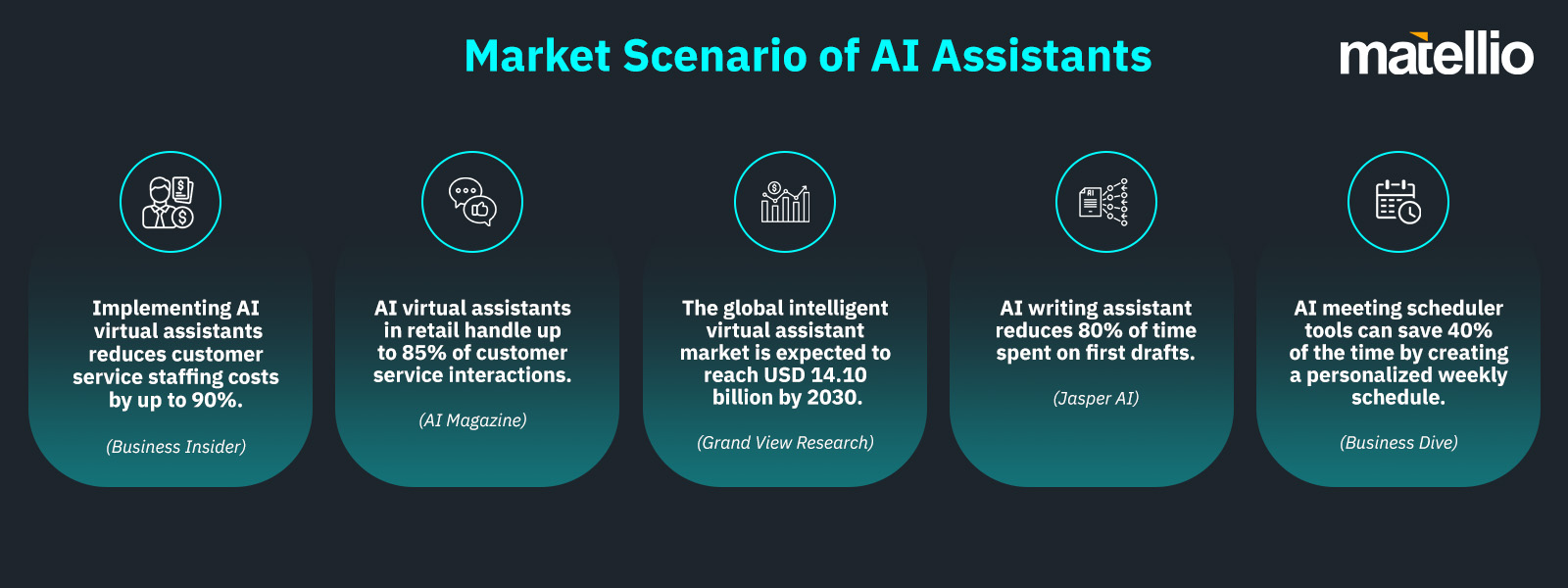 Market Scenario of AI Assistants

matellio

Implementing AI virtual assistants reduces customer service staffing costs by up to 90%.

(Business Insider)

AI virtual assistants in retail handle up to 85% of customer service interactions.

(AI Magazine)

The global intelligent virtual assistant market is expected to reach USD 14.10 billion by 2030.

(Grand View Research)

AI writing assistant reduces 80% of time spent on first drafts.

(Jasper AI)

AI meeting scheduler tools can save 40% of the time by creating a personalized weekly schedule.

(Business Dive)